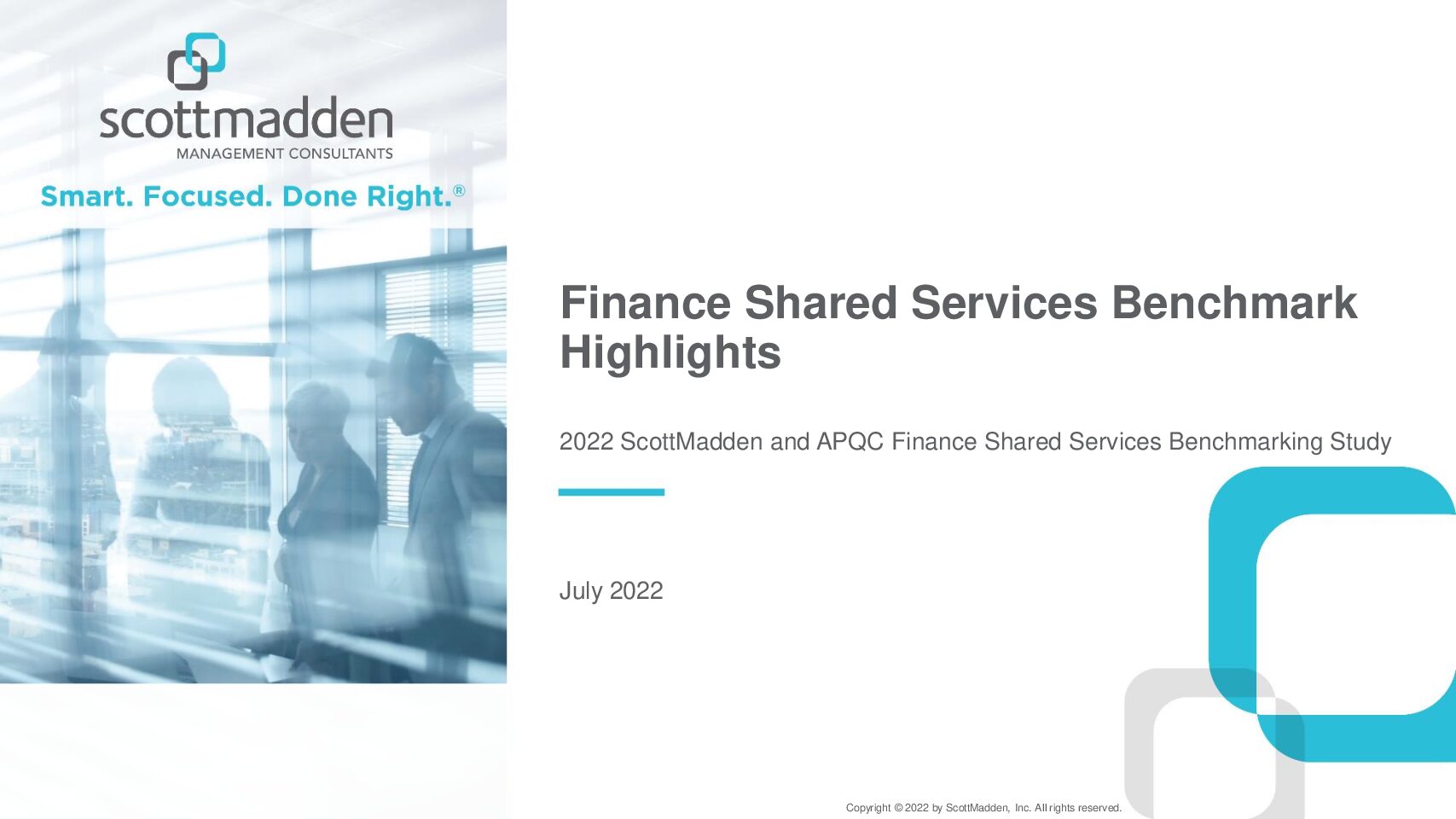 scottmadden
MANAGEMENT CONSULTANTS

Smart. Focused. Done Right.®

Finance Shared Services Benchmark Highlights

2022 ScottMadden and APQC Finance Shared Services Benchmarking Study

July 2022

Copyright © 2022 by ScottMadden, Inc. All rights reserved.